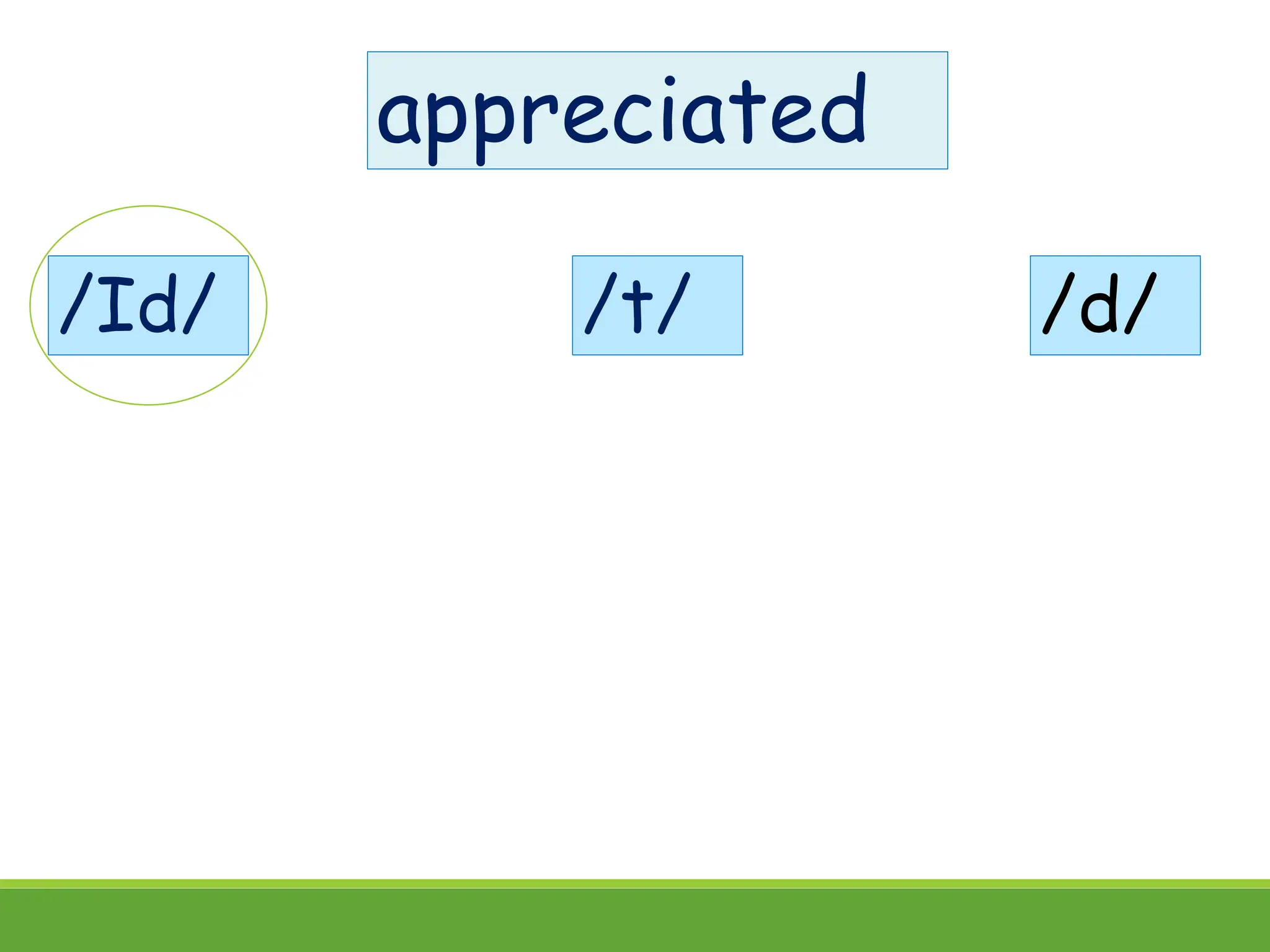 appreciated

/Id/

/t/

/d/